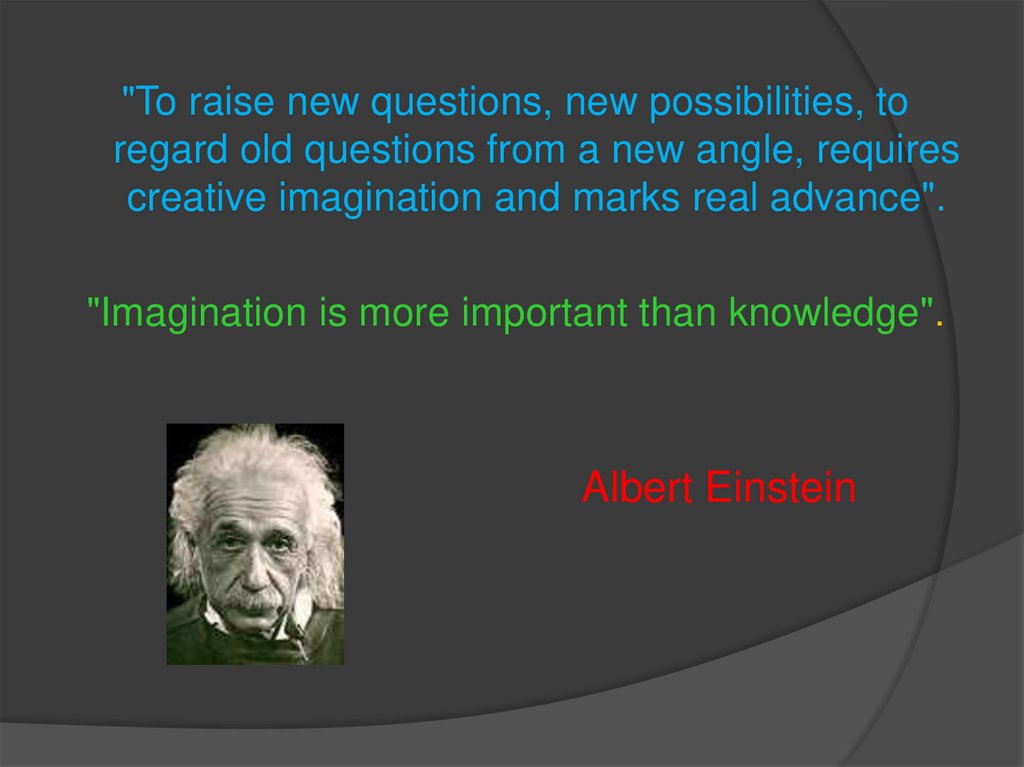 "To raise new questions, new possibilities, to regard old questions from a new angle, requires creative imagination and marks real advance".

"Imagination is more important than knowledge".

Albert Einstein